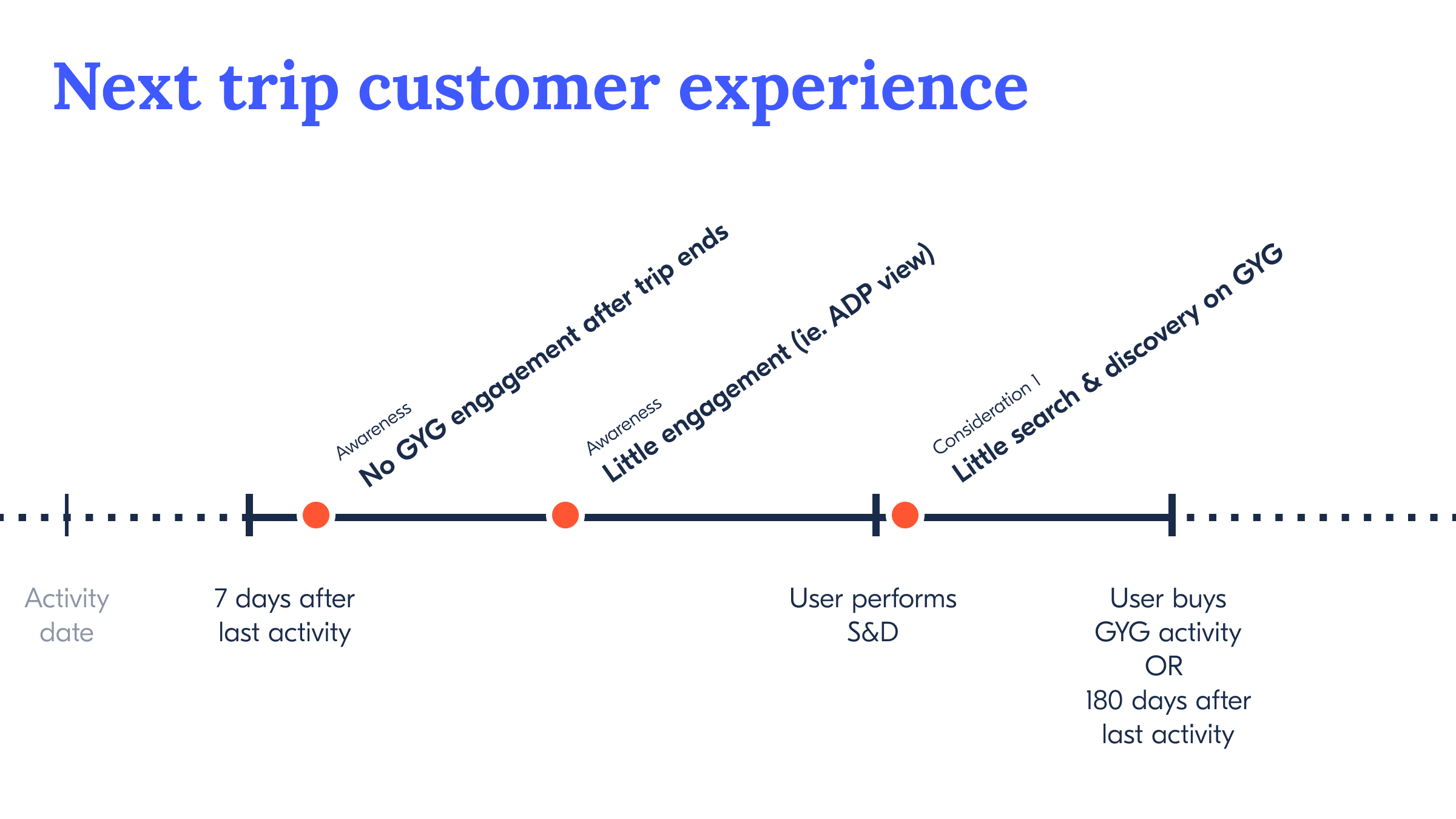 Next trip customer experience

Awareness
No GYG engagement after trip ends

Awareness
Little engagement (ie. ADP view)

Consideration 1
Little search & discovery on GYG

Activity date

7 days after last activity

User performs S&D

User buys GYG activity OR 180 days after last activity